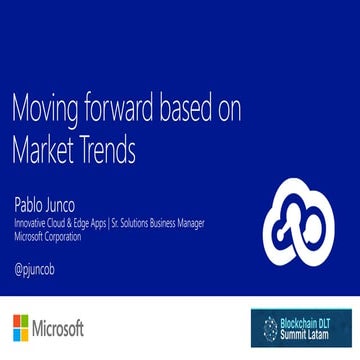 Moving forward based on Market Trends

Pablo Junco
Innovative Cloud & Edge Apps | Sr. Solutions Business Manager
Microsoft Corporation

@pjuncob

Microsoft

Blockchain DLT Summit Latam